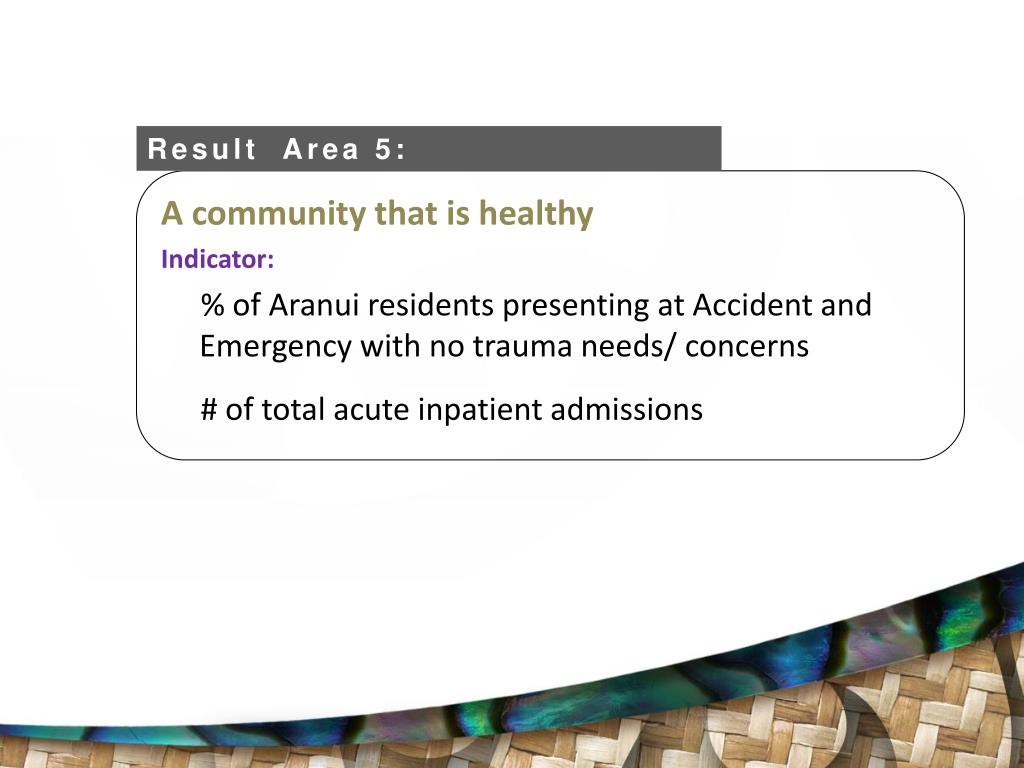 Result Area 5:

A community that is healthy

Indicator:

% of Aranui residents presenting at Accident and Emergency with no trauma needs/ concerns

# of total acute inpatient admissions